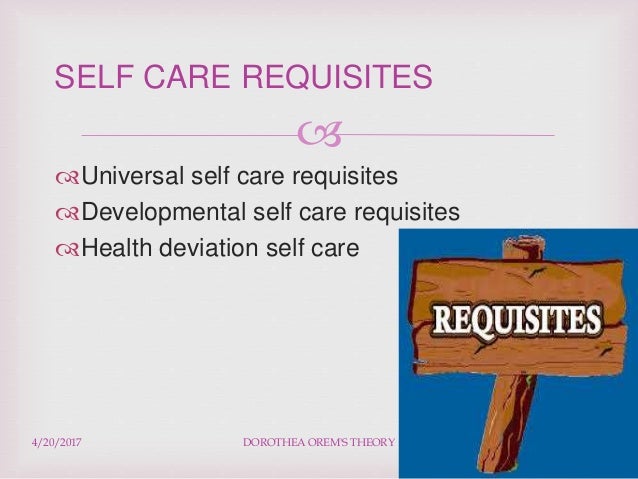 SELF CARE REQUISITES

Universal self care requisites
Developmental self care requisites
Health deviation self care

REQUISITES

4/20/2017

DOROTHEA OREM'S THEORY